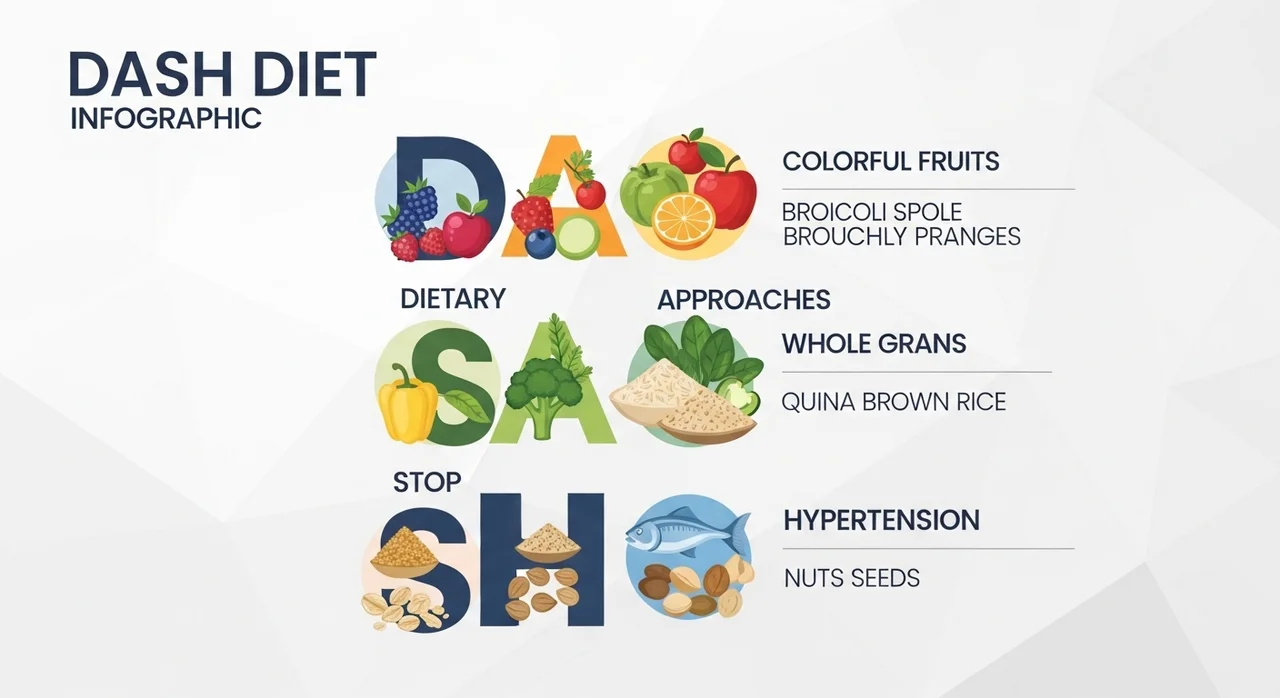 DASH DIET
INFOGRAPHIC

DA

COLORFUL FRUITS

BROICOLI SPOLE
BROUCHLY PRANGES

DIETARY

APPROACHES

SA

WHOLE GRANS

QUINA BROWN RICE

STOP

SH

HYPERTENSION

NUTS SEEDS